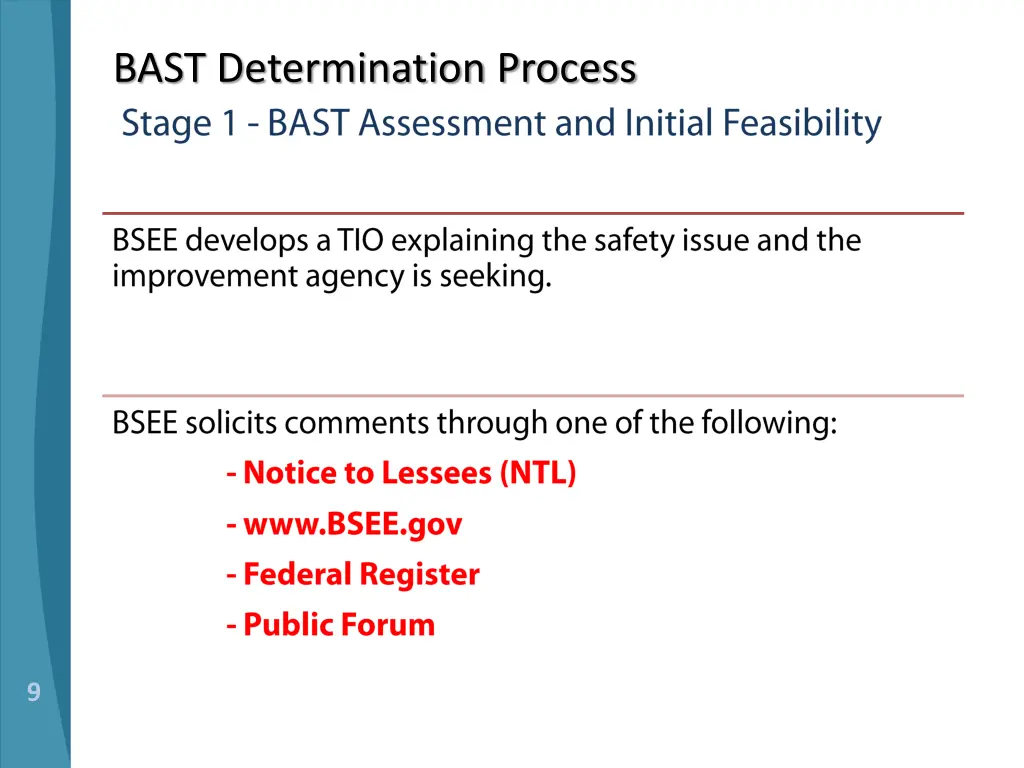 BAST Determination Process

Stage 1 - BAST Assessment and Initial Feasibility

BSEE develops a TIO explaining the safety issue and the improvement agency is seeking.

BSEE solicits comments through one of the following:

- Notice to Lessees (NTL)

- www.BSEE.gov

- Federal Register

- Public Forum

9